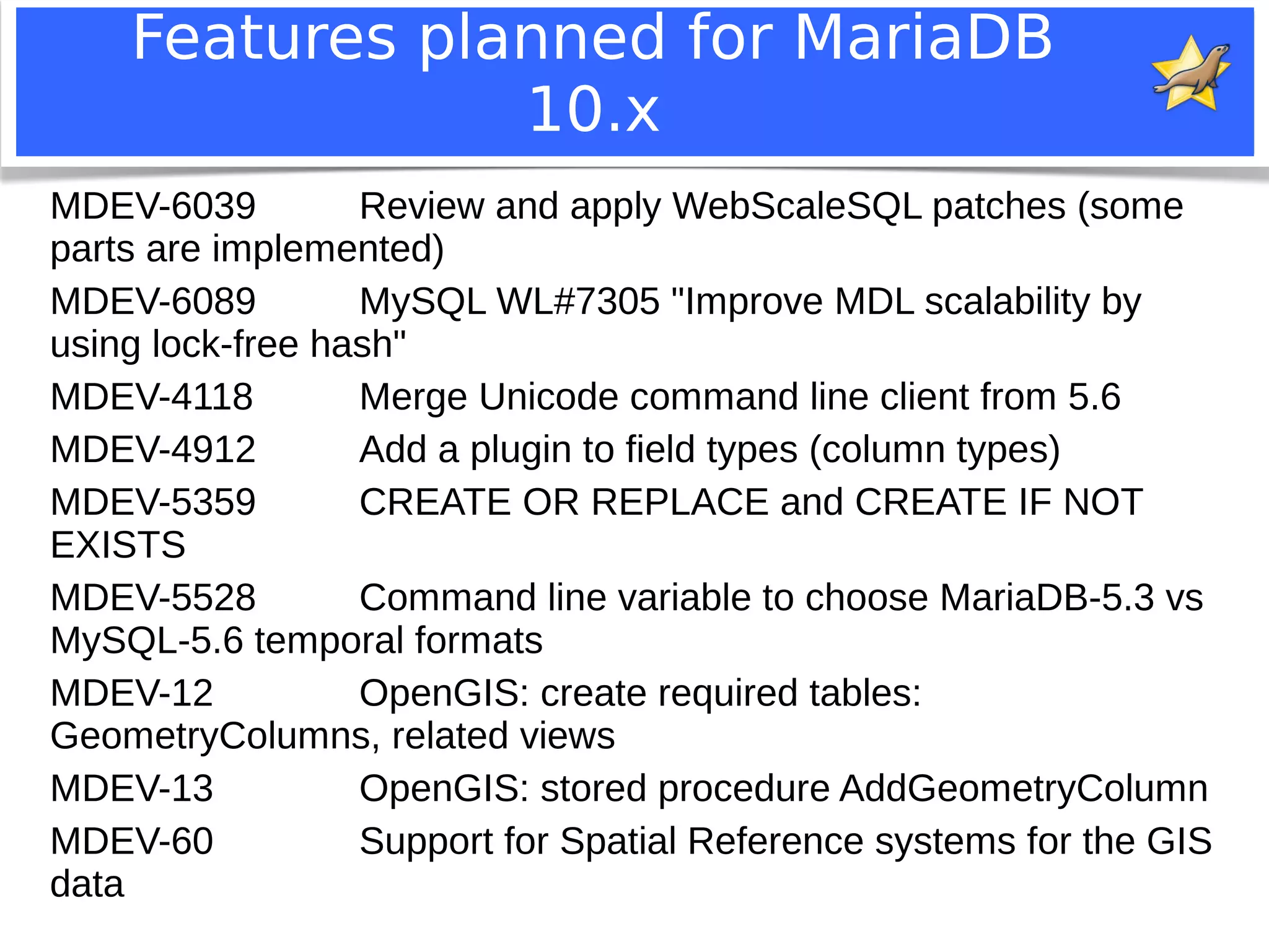 Features planned for MariaDB 10.x

MDEV-6039 Review and apply WebScaleSQL patches (some parts are implemented)

MDEV-6089 MySQL WL#7305 "Improve MDL scalability by using lock-free hash"

MDEV-4118 Merge Unicode command line client from 5.6

MDEV-4912 Add a plugin to field types (column types)

MDEV-5359 CREATE OR REPLACE and CREATE IF NOT EXISTS

MDEV-5528 Command line variable to choose MariaDB-5.3 vs MySQL-5.6 temporal formats

MDEV-12 OpenGIS: create required tables: GeometryColumns, related views

MDEV-13 OpenGIS: stored procedure AddGeometryColumn

MDEV-60 Support for Spatial Reference systems for the GIS data